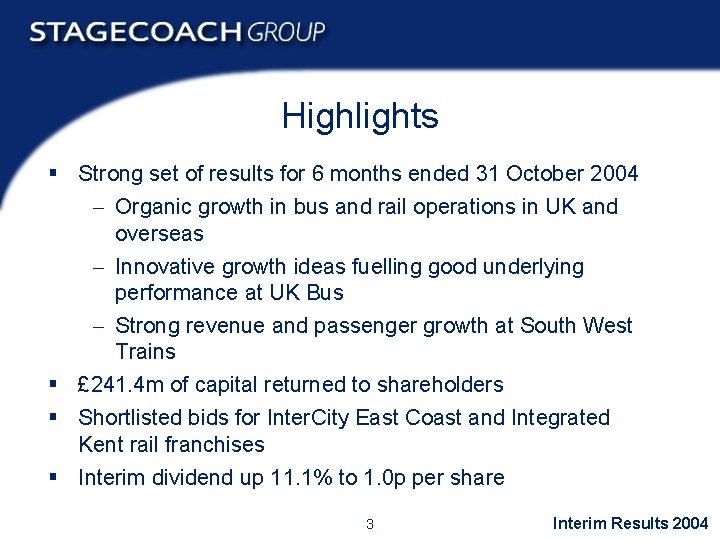 STAGECOACH GROUP

Highlights

▪ Strong set of results for 6 months ended 31 October 2004
– Organic growth in bus and rail operations in UK and overseas
– Innovative growth ideas fuelling good underlying performance at UK Bus
– Strong revenue and passenger growth at South West Trains
▪ £241.4m of capital returned to shareholders
▪ Shortlisted bids for InterCity East Coast and Integrated Kent rail franchises
▪ Interim dividend up 11.1% to 1.0p per share

3

Interim Results 2004